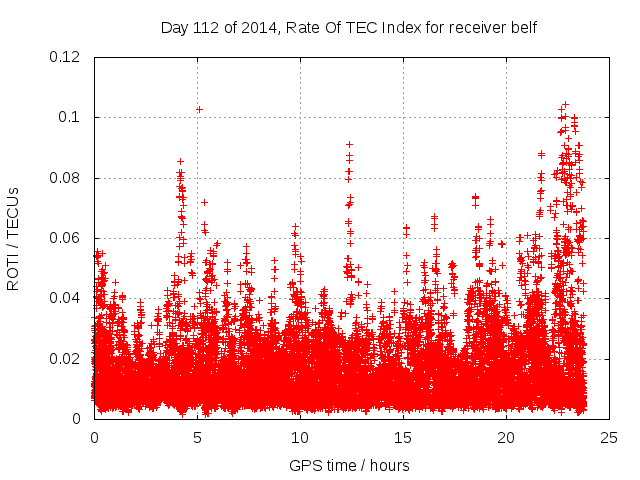 Day 112 of 2014, Rate Of TEC Index for receiver belf

ROTI / TECUs

0.12
0.1
0.08
0.06
0.04
0.02
0

0
5
10
15
20
25

GPS time / hours